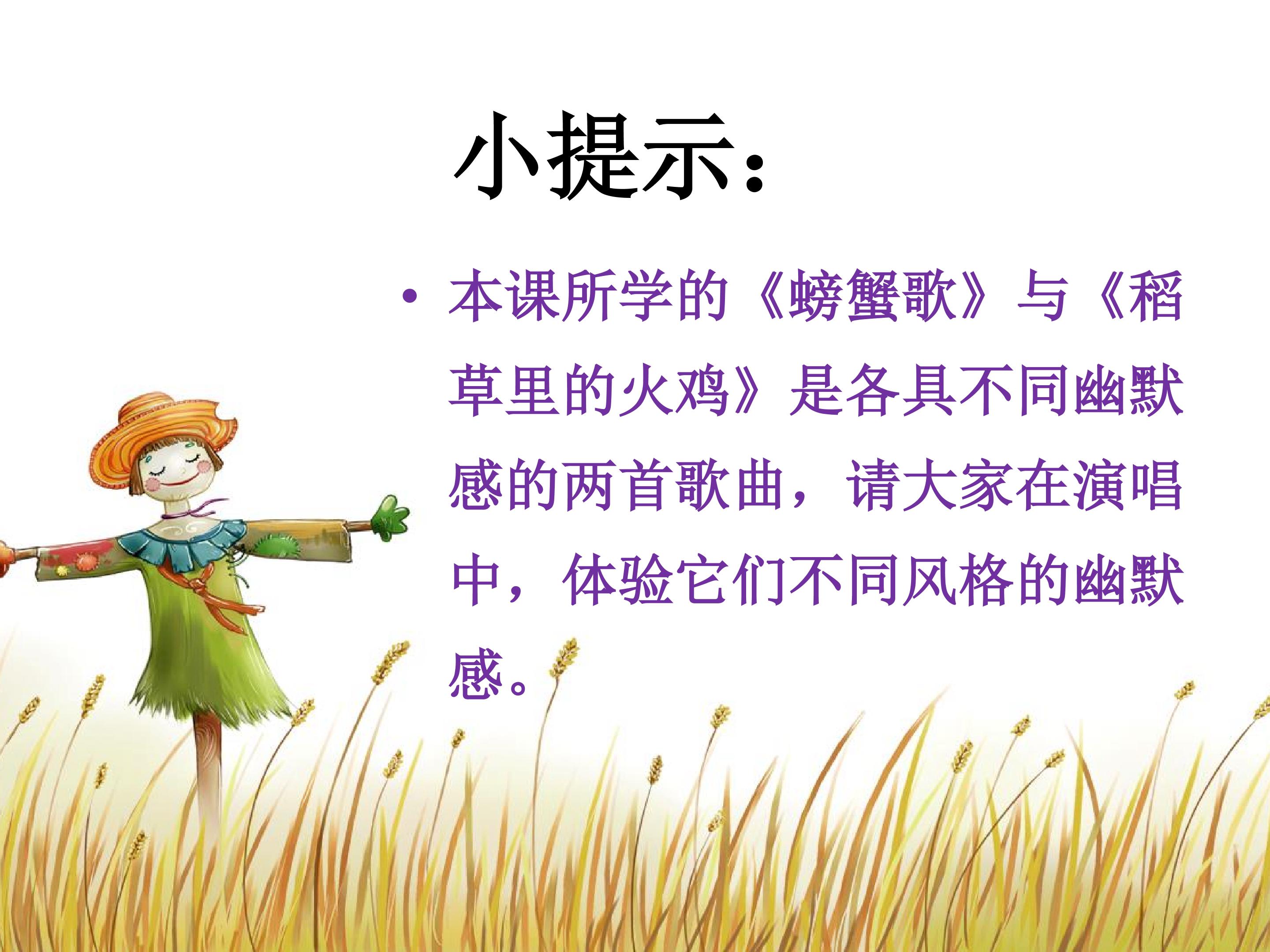 小提示：

• 本课所学的《螃蟹歌》与《稻草里的火鸡》是各具不同幽默感的两首歌曲，请大家在演唱中，体验它们不同风格的幽默感。